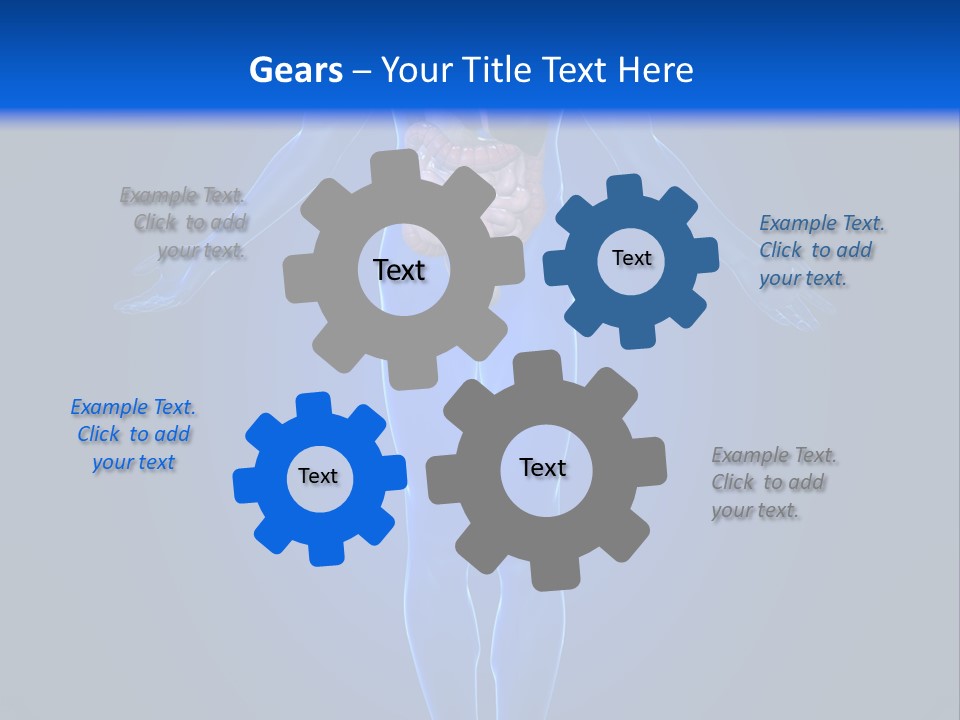 Gears – Your Title Text Here

Example Text. Click to add your text.

Text

Text

Example Text. Click to add your text.

Example Text. Click to add your text

Text

Text

Example Text. Click to add your text.